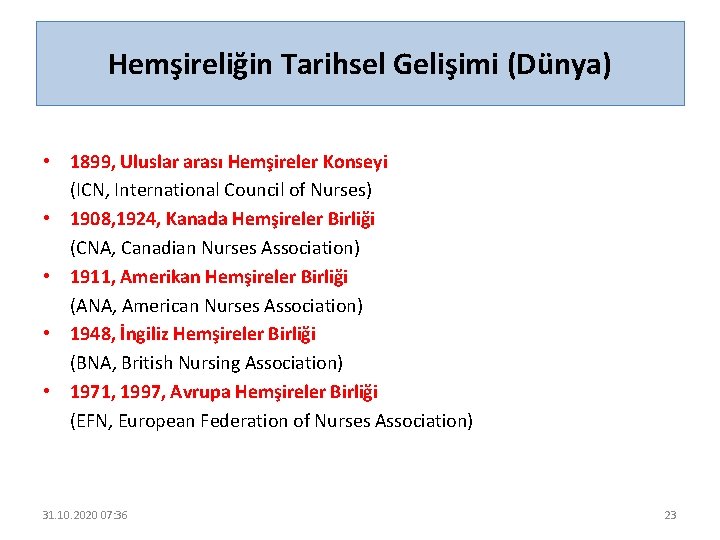 Hemşireliğin Tarihsel Gelişimi (Dünya)

• 1899, Uluslar arası Hemşireler Konseyi
(ICN, International Council of Nurses)
• 1908,1924, Kanada Hemşireler Birliği
(CNA, Canadian Nurses Association)
• 1911, Amerikan Hemşireler Birliği
(ANA, American Nurses Association)
• 1948, İngiliz Hemşireler Birliği
(BNA, British Nursing Association)
• 1971, 1997, Avrupa Hemşireler Birliği
(EFN, European Federation of Nurses Association)

31.10.2020 07:36

23